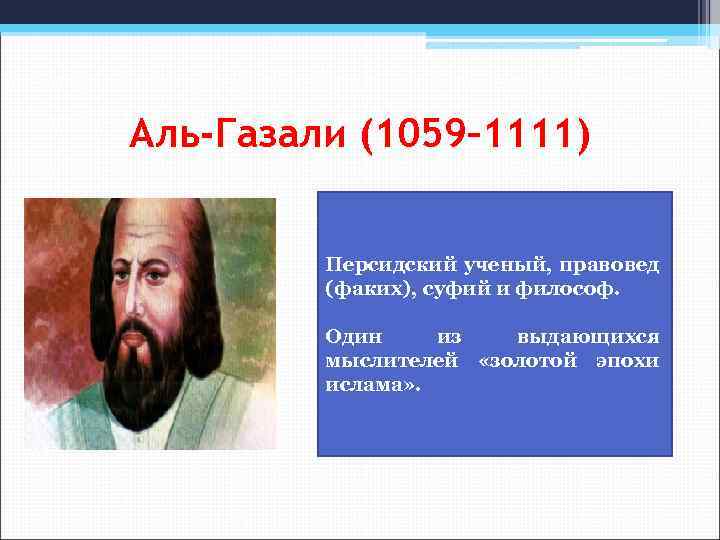 Аль-Газали (1059-1111)

Персидский ученый, правовед (факих), суфий и философ.

Один из выдающихся мыслителей «золотой эпохи ислама».